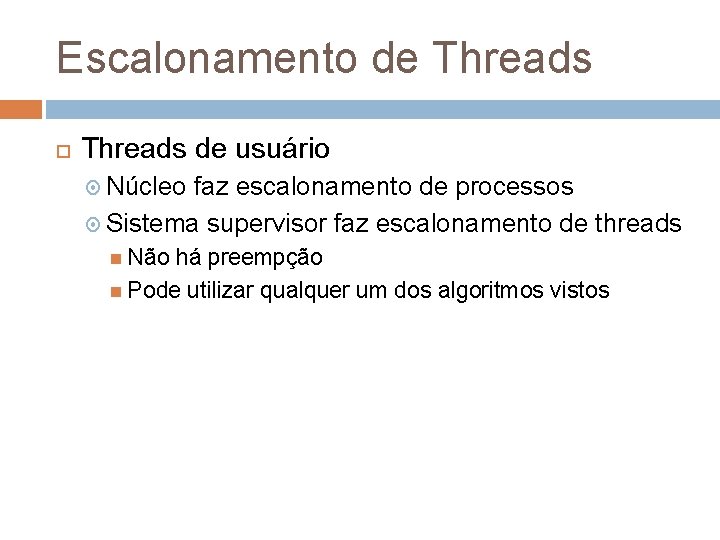 Escalonamento de Threads

Threads de usuário

Núcleo faz escalonamento de processos

Sistema supervisor faz escalonamento de threads

Não há preempção

Pode utilizar qualquer um dos algoritmos vistos